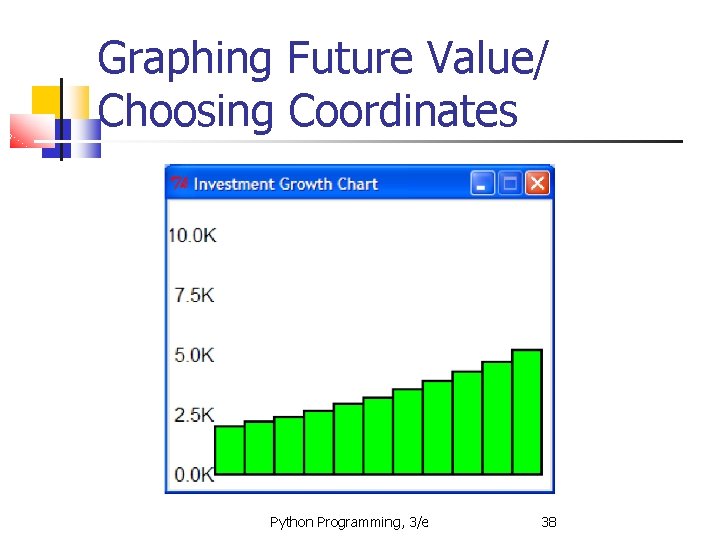 Graphing Future Value/ Choosing Coordinates

Investment Growth Chart

10.0K

7.5K

5.0K

2.5K

0.0K

Python Programming, 3/e

38